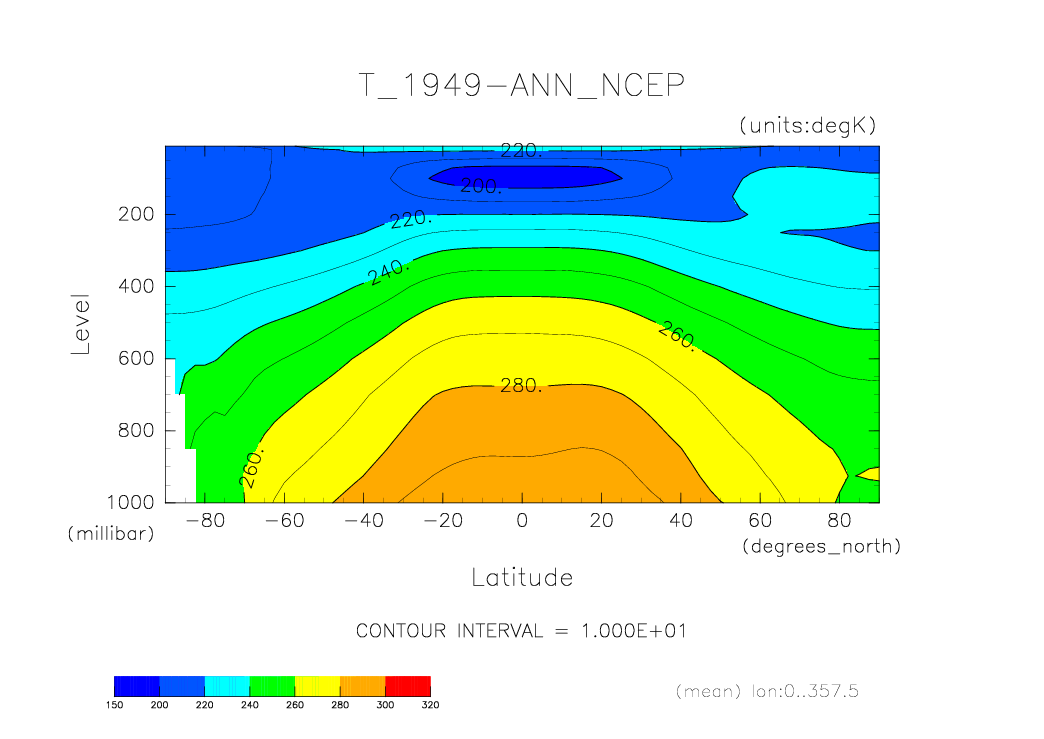 T_1949-ANN_NCEP

(units:degK)

220.
200.
220.
240.
260.
280.
260.

Level

200
400
600
800
1000
(millibar)

-80 -60 -40 -20 0 20 40 60 80
(degrees_north)

Latitude

CONTOUR INTERVAL = 1.000E+01

150 200 220 240 260 280 300 320

(mean) lon:0..357.5